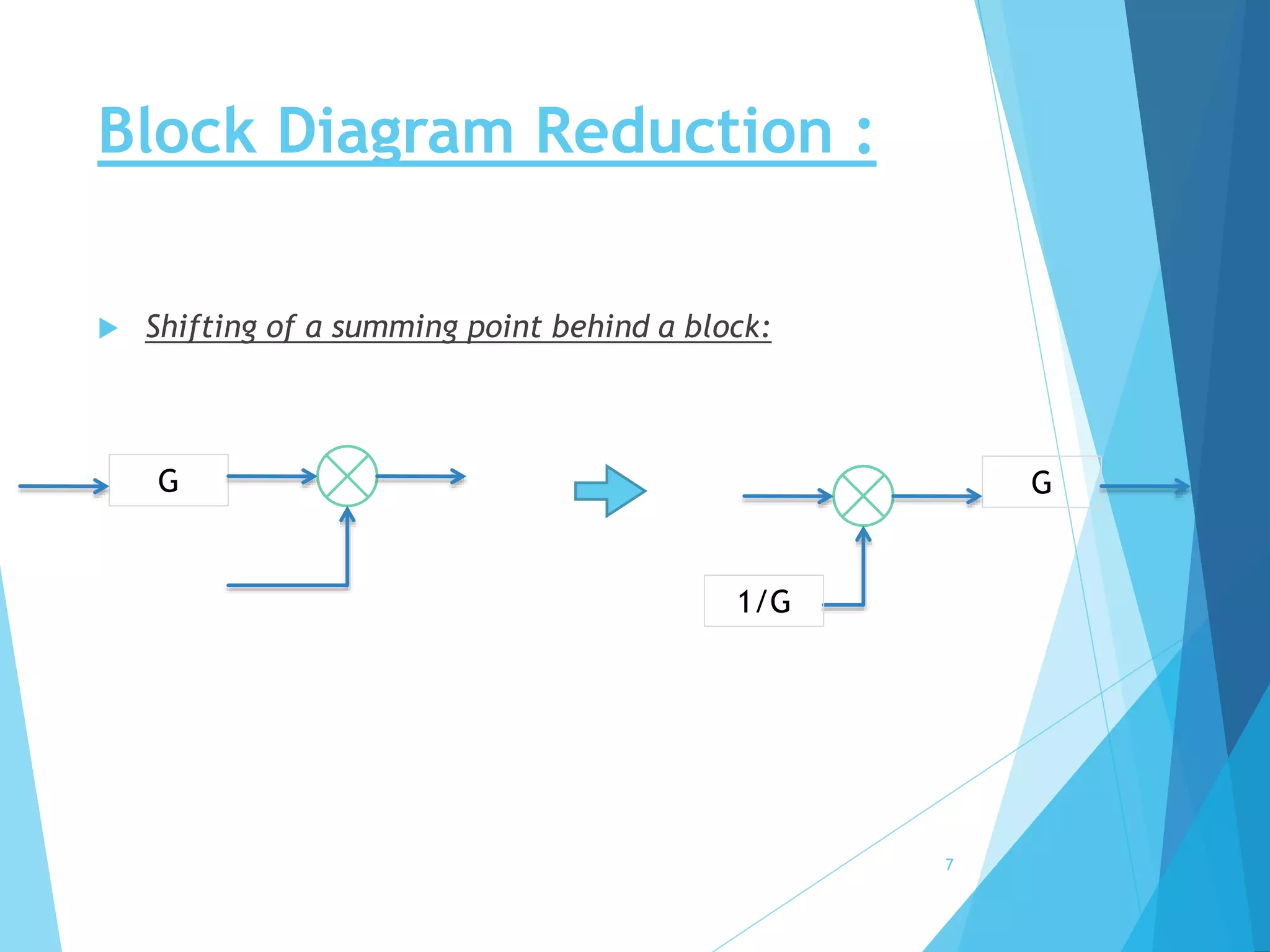 Block Diagram Reduction :

Shifting of a summing point behind a block:

G

G

1/G

7